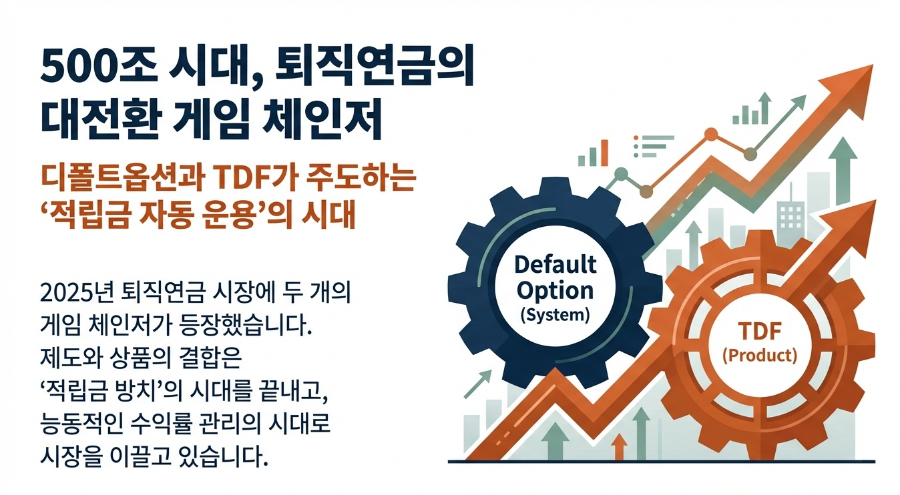 500조 시대, 퇴직연금의 대전환 게임 체인저

디폴트옵션과 TDF가 주도하는 '적립금 자동 운용'의 시대

2025년 퇴직연금 시장에 두 개의 게임 체인저가 등장했습니다. 제도와 상품의 결합은 '적립금 방치'의 시대를 끝내고, 능동적인 수익률 관리의 시대로 시장을 이끌고 있습니다.

Default Option (System)

TDF (Product)